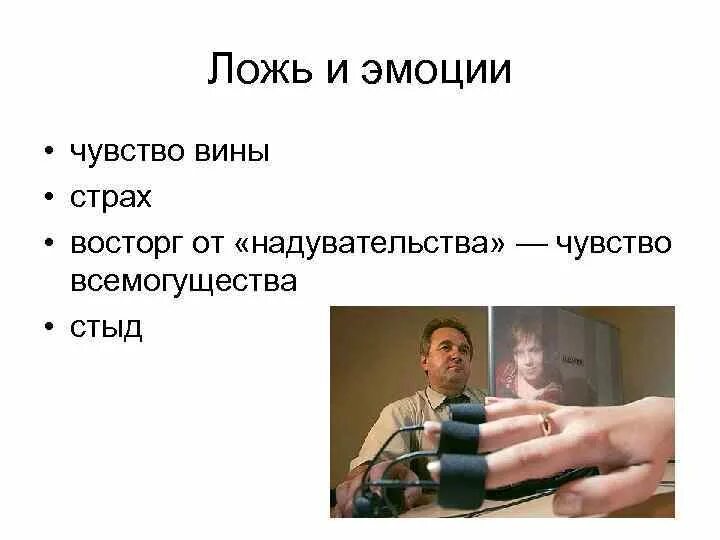 Ложь и эмоции

• чувство вины
• страх
• восторг от «надувательства» — чувство всемогущества
• стыд